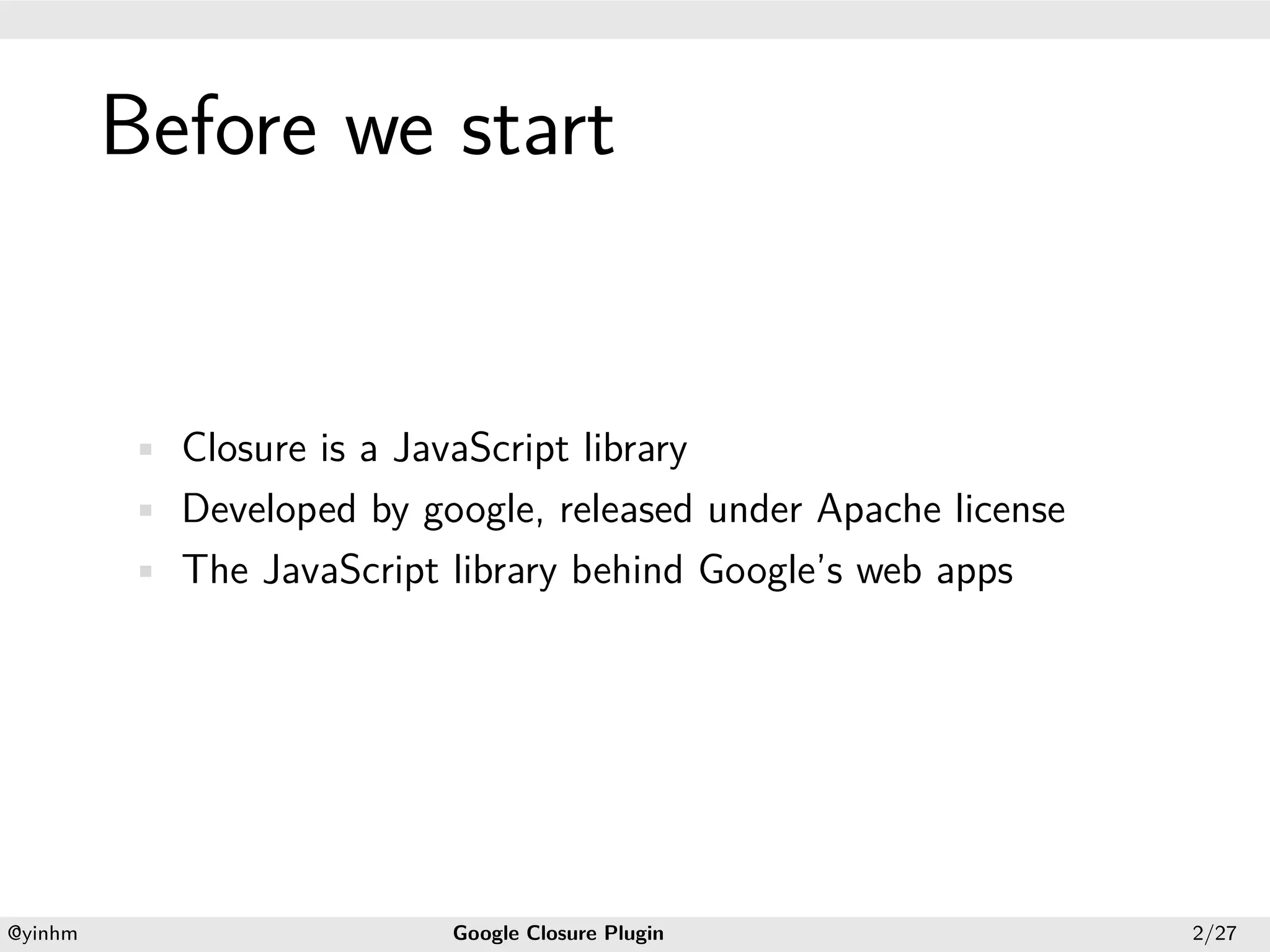 Before we start

- Closure is a JavaScript library
- Developed by google, released under Apache license
- The JavaScript library behind Google's web apps

@yinhm Google Closure Plugin 2/27